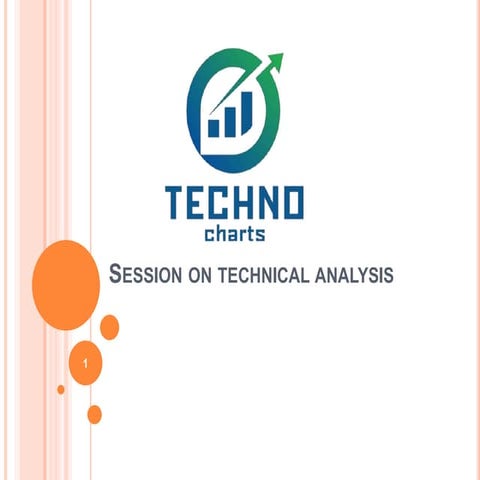 TECHNO
charts

SESSION ON TECHNICAL ANALYSIS

1